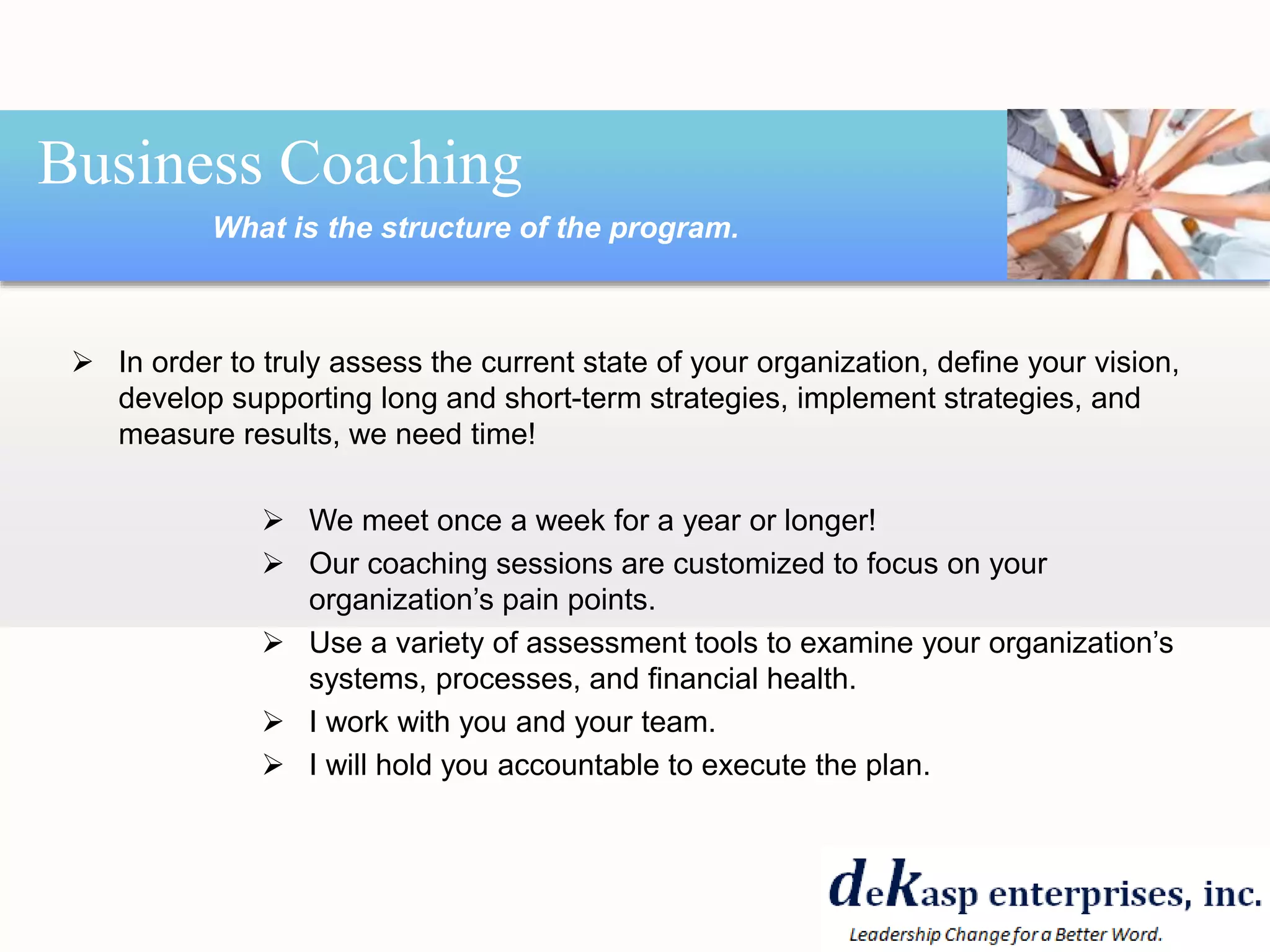 Business Coaching

What is the structure of the program.

➢ In order to truly assess the current state of your organization, define your vision, develop supporting long and short-term strategies, implement strategies, and measure results, we need time!

➢ We meet once a week for a year or longer!
➢ Our coaching sessions are customized to focus on your organization's pain points.
➢ Use a variety of assessment tools to examine your organization's systems, processes, and financial health.
➢ I work with you and your team.
➢ I will hold you accountable to execute the plan.

deKasp enterprises, inc.
Leadership Change for a Better Word.